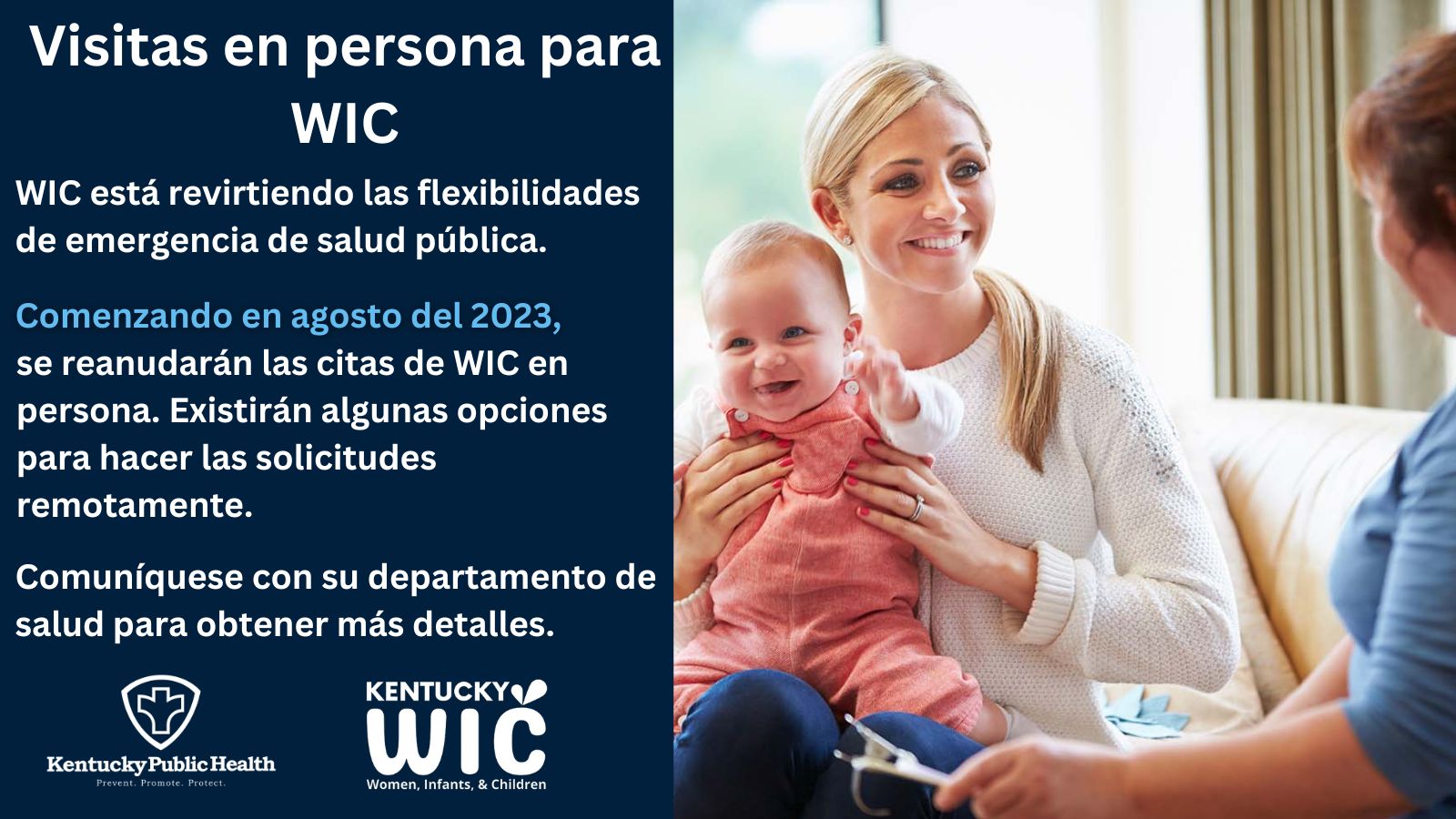 Visitas en persona para WIC

WIC está revirtiendo las flexibilidades de emergencia de salud pública.

Comenzando en agosto del 2023, se reanudarán las citas de WIC en persona. Existirán algunas opciones para hacer las solicitudes remotamente.

Comuníquese con su departamento de salud para obtener más detalles.

Kentucky Public Health
Prevent. Promote. Protect.

KENTUCKY
WIC
Women, Infants, & Children